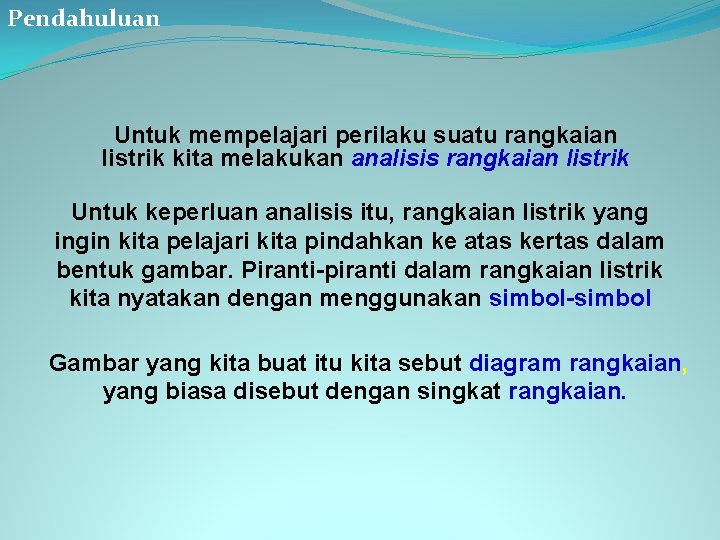 Pendahuluan

Untuk mempelajari perilaku suatu rangkaian listrik kita melakukan analisis rangkaian listrik

Untuk keperluan analisis itu, rangkaian listrik yang ingin kita pelajari kita pindahkan ke atas kertas dalam bentuk gambar. Piranti-piranti dalam rangkaian listrik kita nyatakan dengan menggunakan simbol-simbol

Gambar yang kita buat itu kita sebut diagram rangkaian, yang biasa disebut dengan singkat rangkaian.